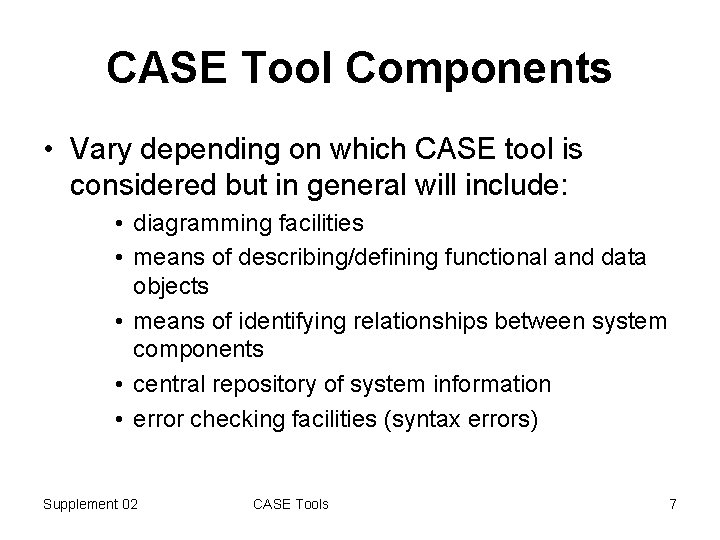 CASE Tool Components

• Vary depending on which CASE tool is considered but in general will include:
  • diagramming facilities
  • means of describing/defining functional and data objects
  • means of identifying relationships between system components
  • central repository of system information
  • error checking facilities (syntax errors)

Supplement 02 CASE Tools 7